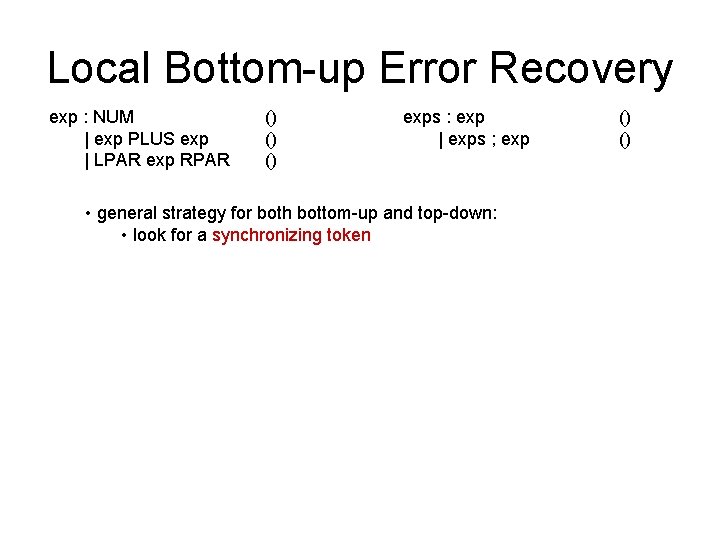 Local Bottom-up Error Recovery

exp : NUM ()
| exp PLUS exp ()
| LPAR exp RPAR ()

exps : exp ()
| exps ; exp ()

• general strategy for both bottom-up and top-down:
• look for a synchronizing token